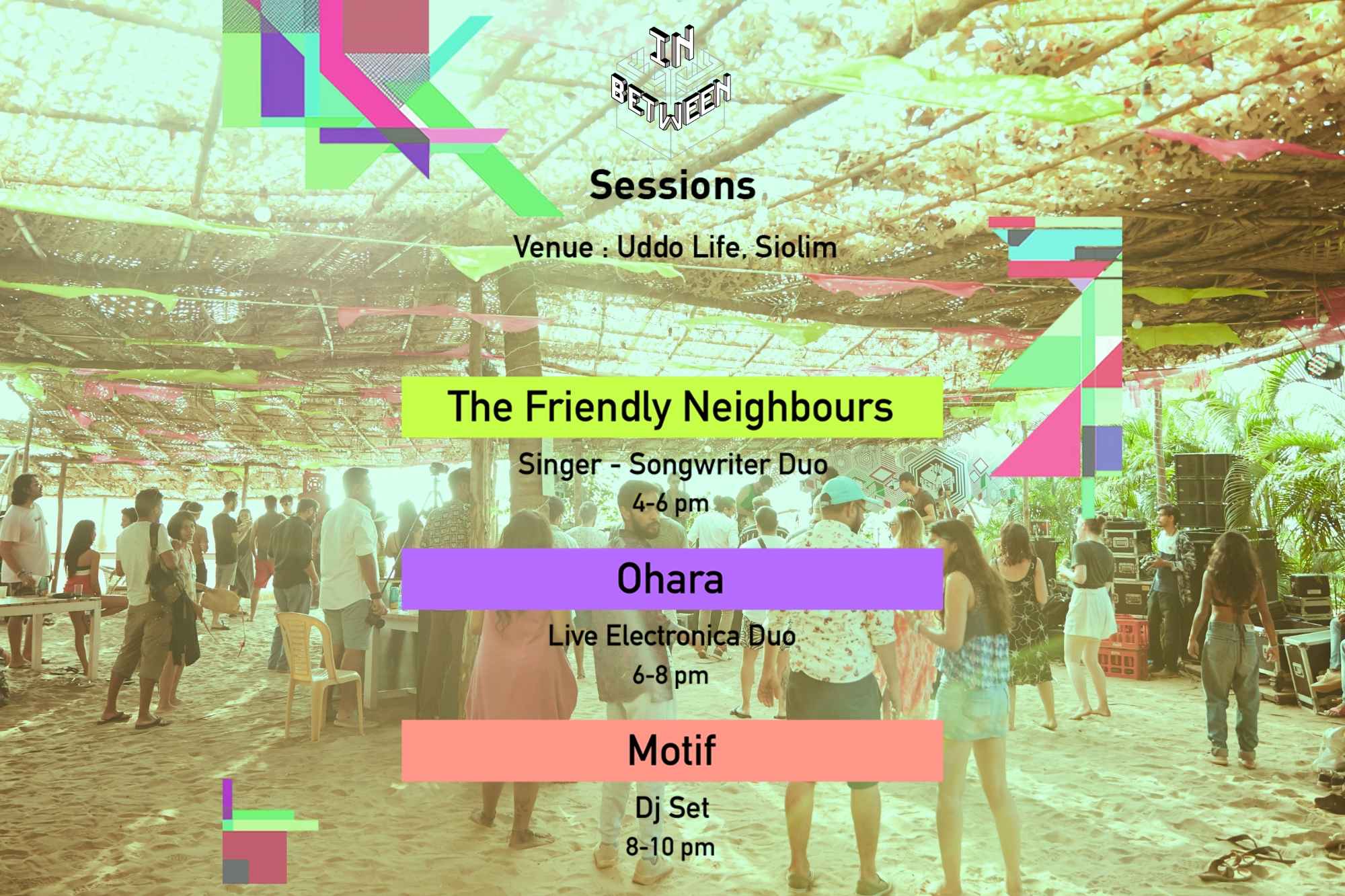 IN BETWEEN

Sessions

Venue : Uddo Life, Siolim

The Friendly Neighbours

Singer - Songwriter Duo
4-6 pm

Ohara

Live Electronica Duo
6-8 pm

Motif

Dj Set
8-10 pm